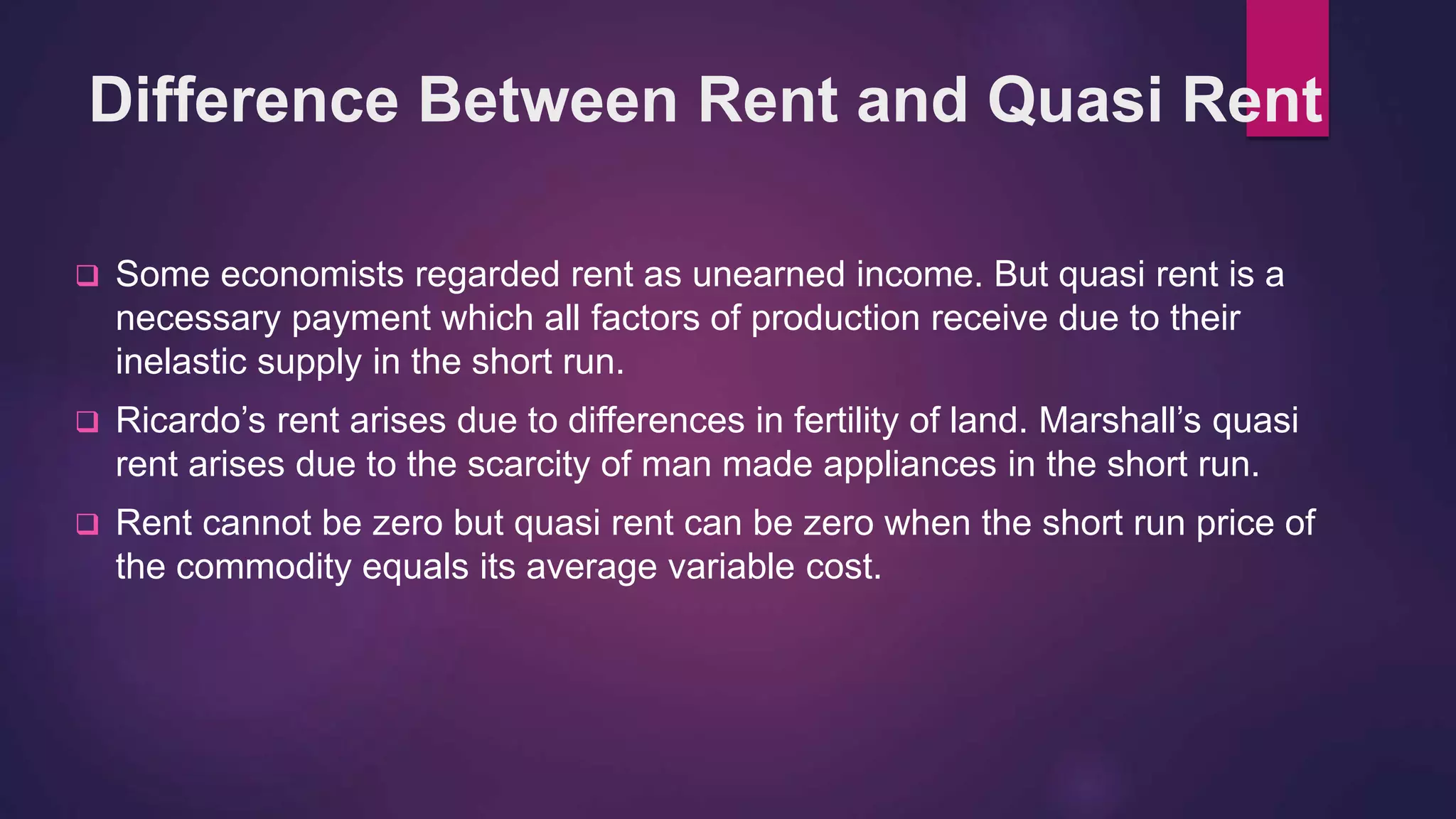 Difference Between Rent and Quasi Rent

❑ Some economists regarded rent as unearned income. But quasi rent is a necessary payment which all factors of production receive due to their inelastic supply in the short run.

❑ Ricardo's rent arises due to differences in fertility of land. Marshall's quasi rent arises due to the scarcity of man made appliances in the short run.

❑ Rent cannot be zero but quasi rent can be zero when the short run price of the commodity equals its average variable cost.